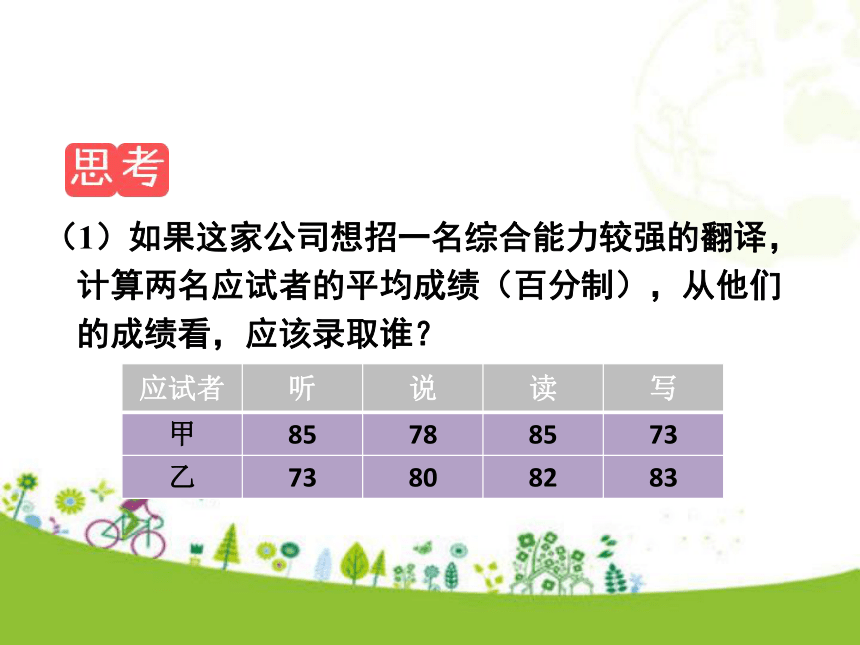 思考

（1）如果这家公司想招一名综合能力较强的翻译，计算两名应试者的平均成绩（百分制），从他们的成绩看，应该录取谁？

| 应试者 | 听 | 说 | 读 | 写 |
|---|---|---|---|---|
| 甲 | 85 | 78 | 85 | 73 |
| 乙 | 73 | 80 | 82 | 83 |